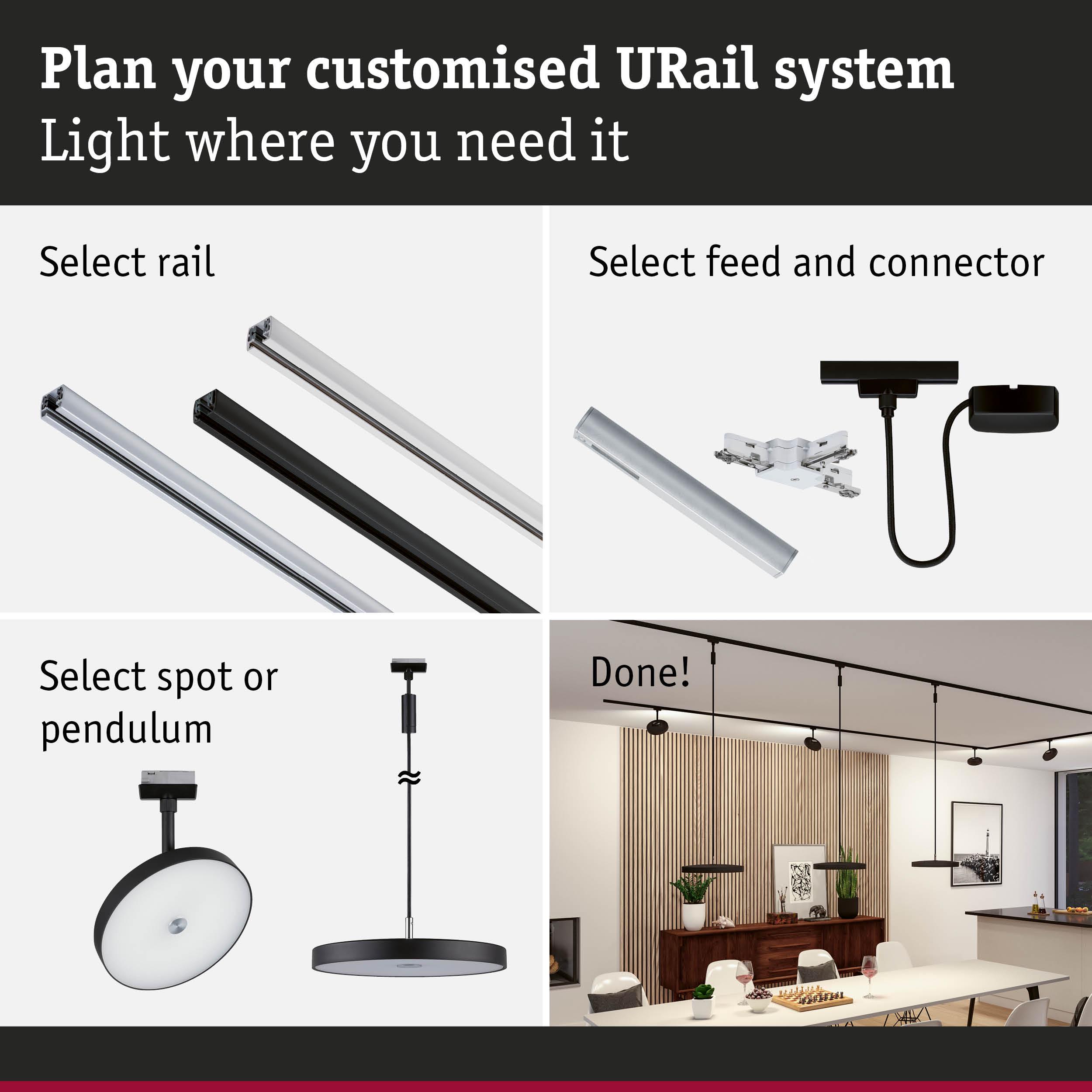 Plan your customised URail system
Light where you need it

Select rail

Select feed and connector

Select spot or pendulum

Done!